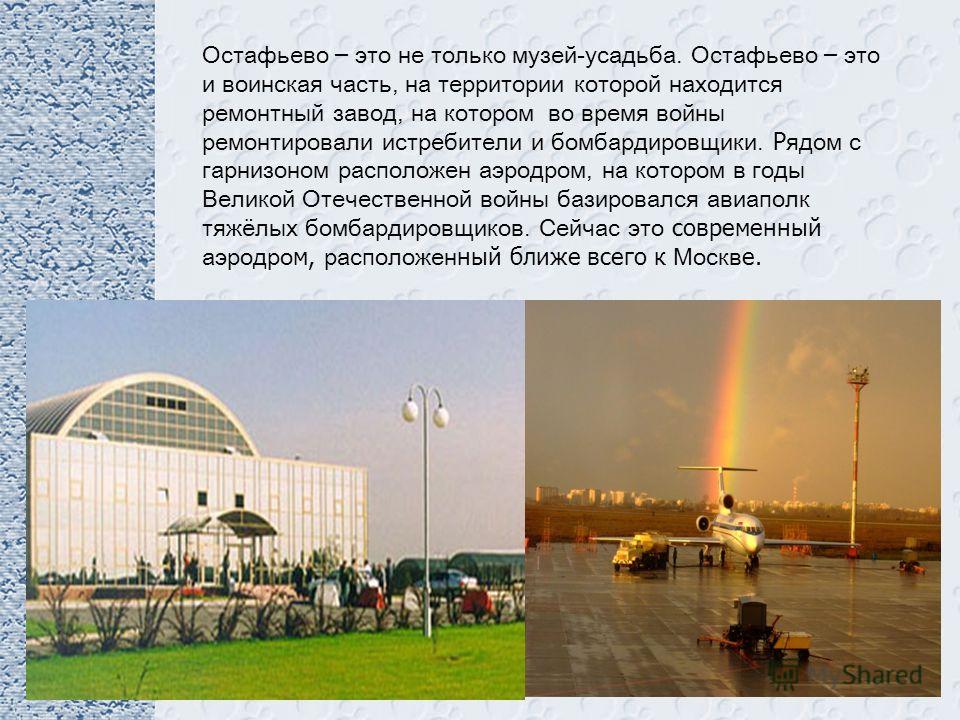 Остафьево – это не только музей-усадьба. Остафьево – это и воинская часть, на территории которой находится ремонтный завод, на котором во время войны ремонтировали истребители и бомбардировщики. Рядом с гарнизоном расположен аэродром, на котором в годы Великой Отечественной войны базировался авиаполк тяжёлых бомбардировщиков. Сейчас это современный аэродром, расположенный ближе всего к Москве.

MyShared